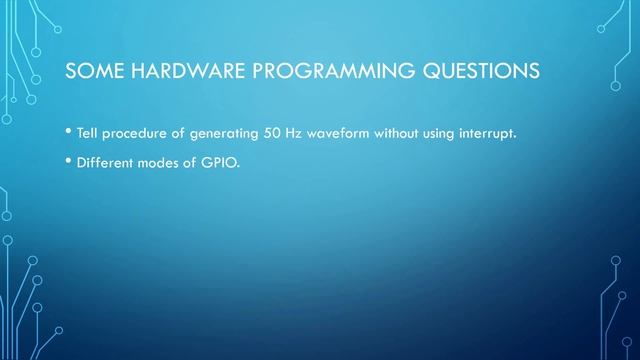 SOME HARDWARE PROGRAMMING QUESTIONS

• Tell procedure of generating 50 Hz waveform without using interrupt.

• Different modes of GPIO.